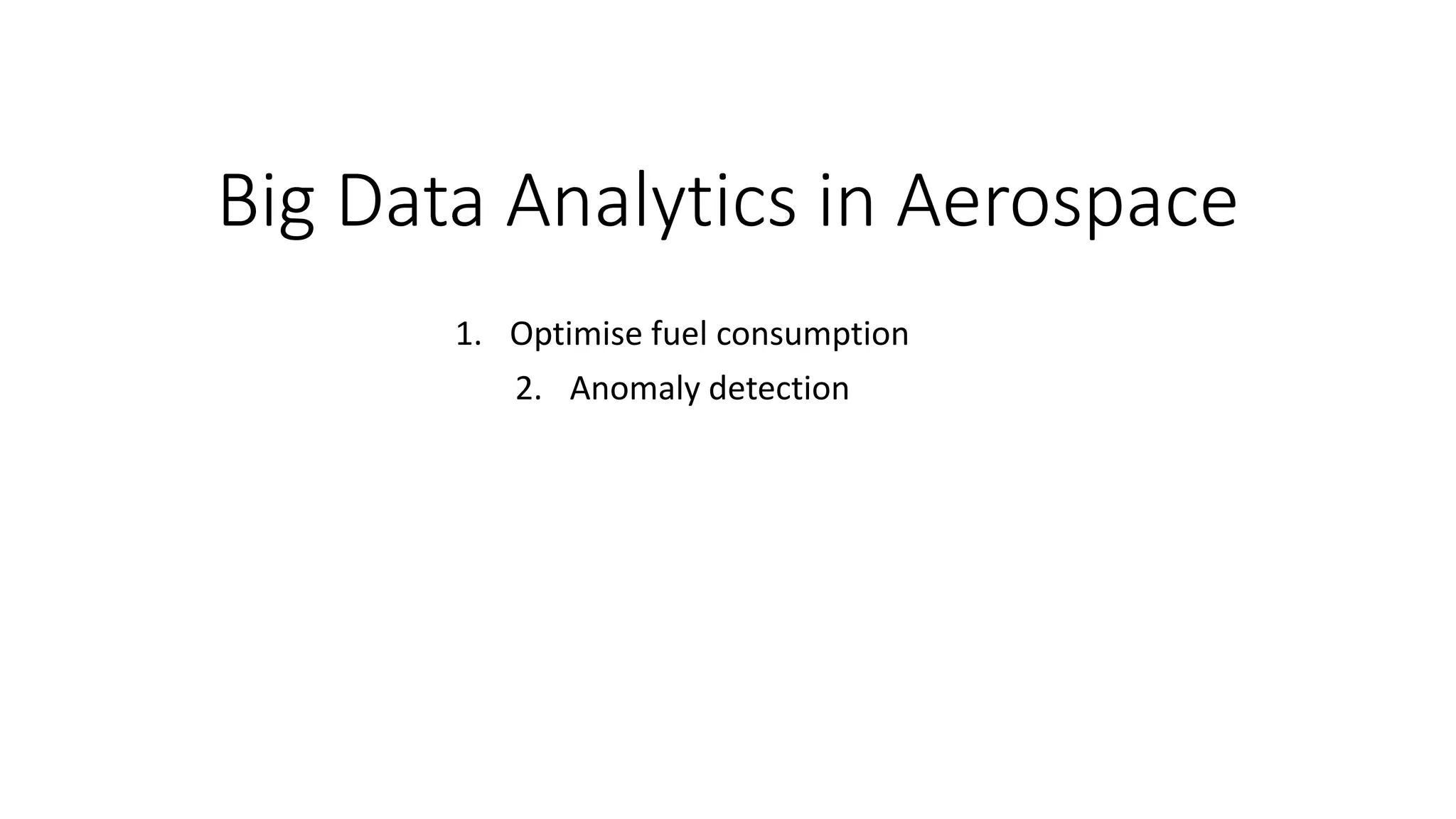 Big Data Analytics in Aerospace

1. Optimise fuel consumption
2. Anomaly detection